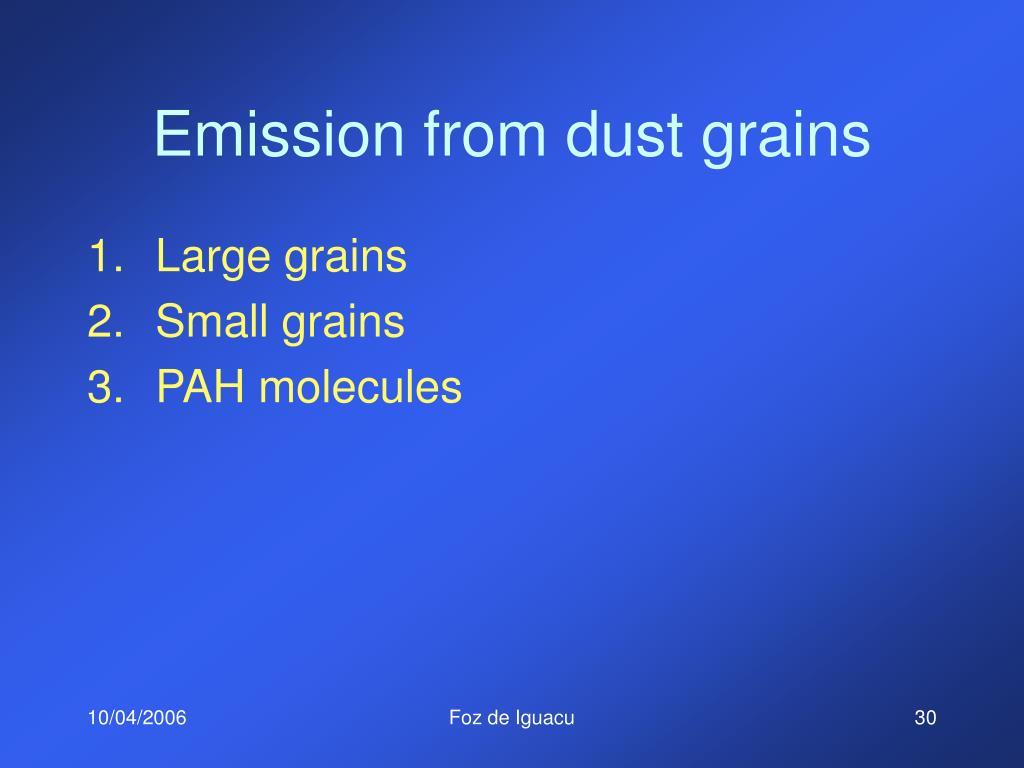 Emission from dust grains

1. Large grains
2. Small grains
3. PAH molecules

10/04/2006

Foz de Iguacu

30